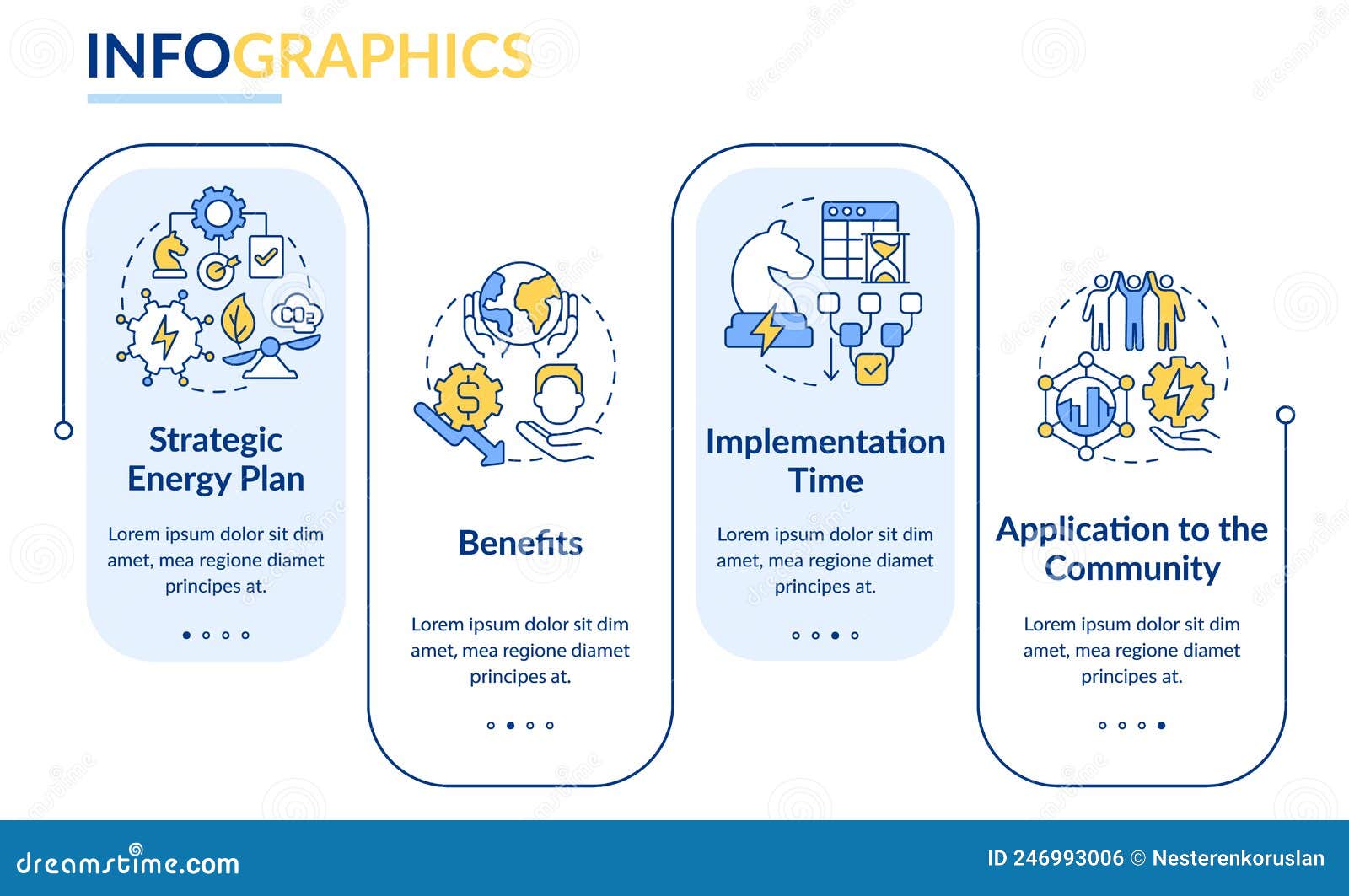 INFOGRAPHICS

$CO_2$

Strategic Energy Plan

Lorem ipsum dolor sit dim amet, mea regione diamet principes at.

Benefits

Lorem ipsum dolor sit dim amet, mea regione diamet principes at.

Implementation Time

Lorem ipsum dolor sit dim amet, mea regione diamet principes at.

Application to the Community

Lorem ipsum dolor sit dim amet, mea regione diamet principes at.

dreamstime.com

ID 246993006 © Nesterenkoruslan